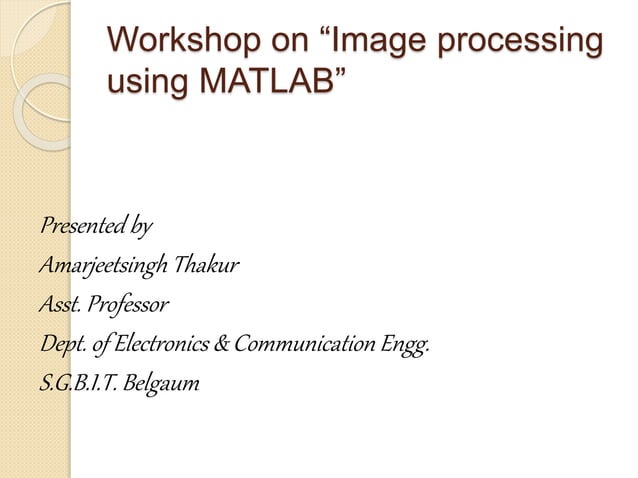 Workshop on “Image processing using MATLAB”

Presented by
Amarjeetsingh Thakur
Asst. Professor
Dept. of Electronics & Communication Engg.
S.G.B.I.T. Belgaum